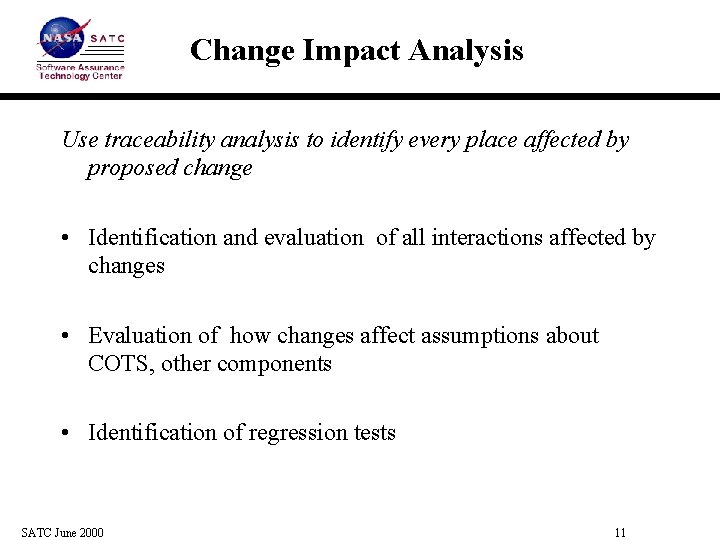 NASA SATC
Software Assurance Technology Center

Change Impact Analysis

Use traceability analysis to identify every place affected by proposed change

• Identification and evaluation of all interactions affected by changes

• Evaluation of how changes affect assumptions about COTS, other components

• Identification of regression tests

SATC June 2000

11